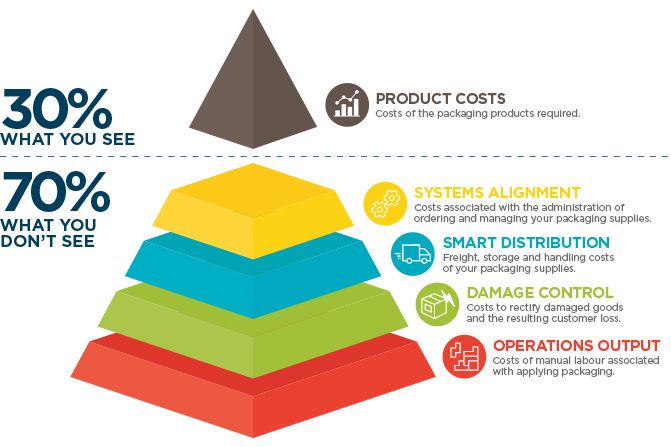 30%
WHAT YOU SEE

PRODUCT COSTS
Costs of the packaging products required.

70%
WHAT YOU DON'T SEE

SYSTEMS ALIGNMENT
Costs associated with the administration of ordering and managing your packaging supplies.

SMART DISTRIBUTION
Freight, storage and handling costs of your packaging supplies.

DAMAGE CONTROL
Costs to rectify damaged goods and the resulting customer loss.

OPERATIONS OUTPUT
Costs of manual labour associated with applying packaging.